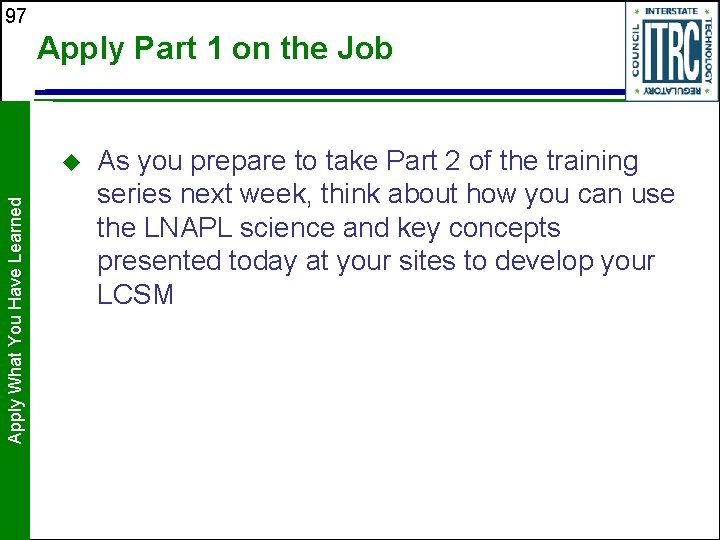 97

Apply Part 1 on the Job

INTERSTATE TECHNOLOGY REGULATORY COUNCIL
ITRC

Apply What You Have Learned

As you prepare to take Part 2 of the training series next week, think about how you can use the LNAPL science and key concepts presented today at your sites to develop your LCSM